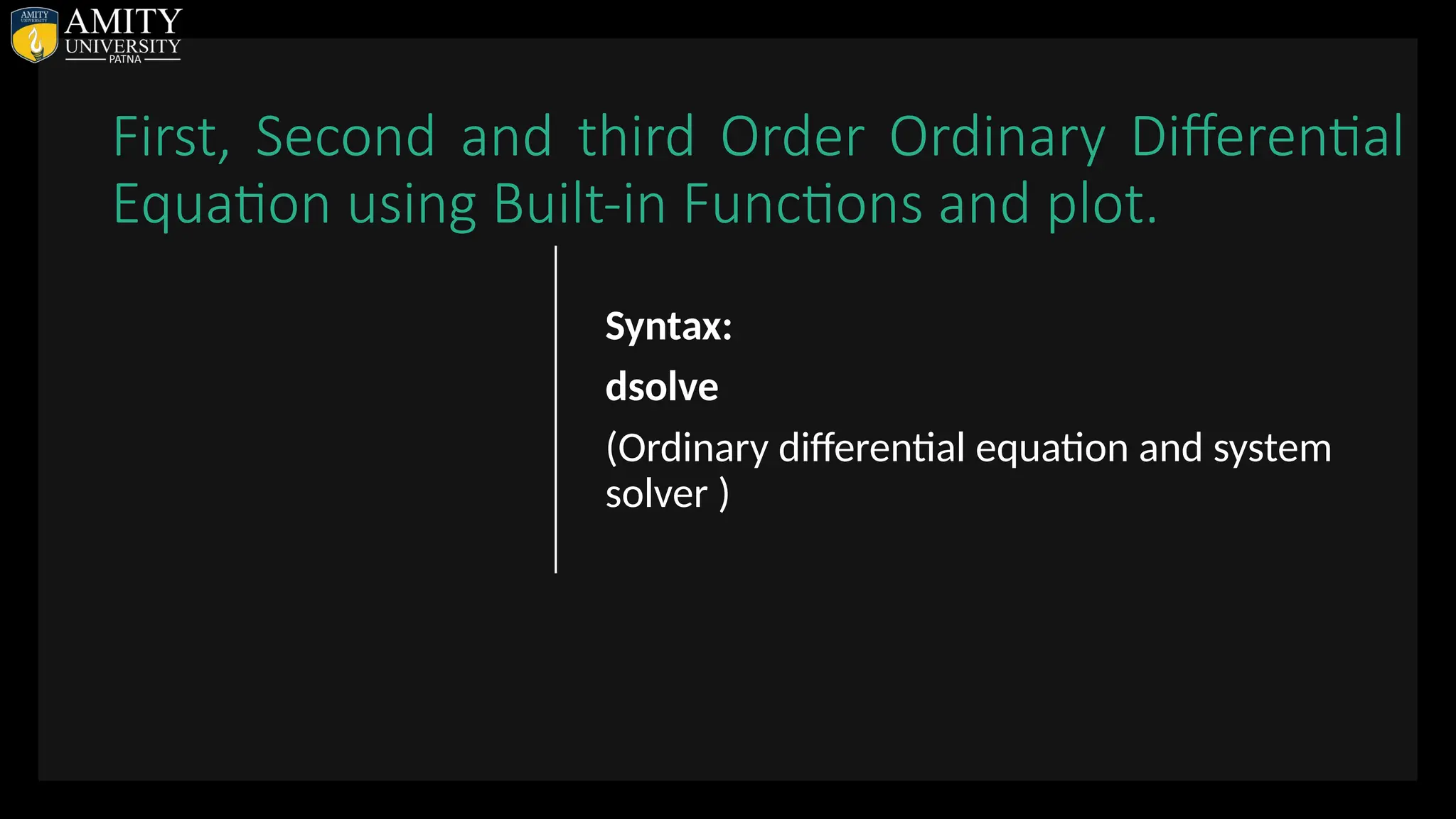 AMITY UNIVERSITY
AMITY
UNIVERSITY
PATNA

First, Second and third Order Ordinary Differential Equation using Built-in Functions and plot.

Syntax:

dsolve

(Ordinary differential equation and system solver )